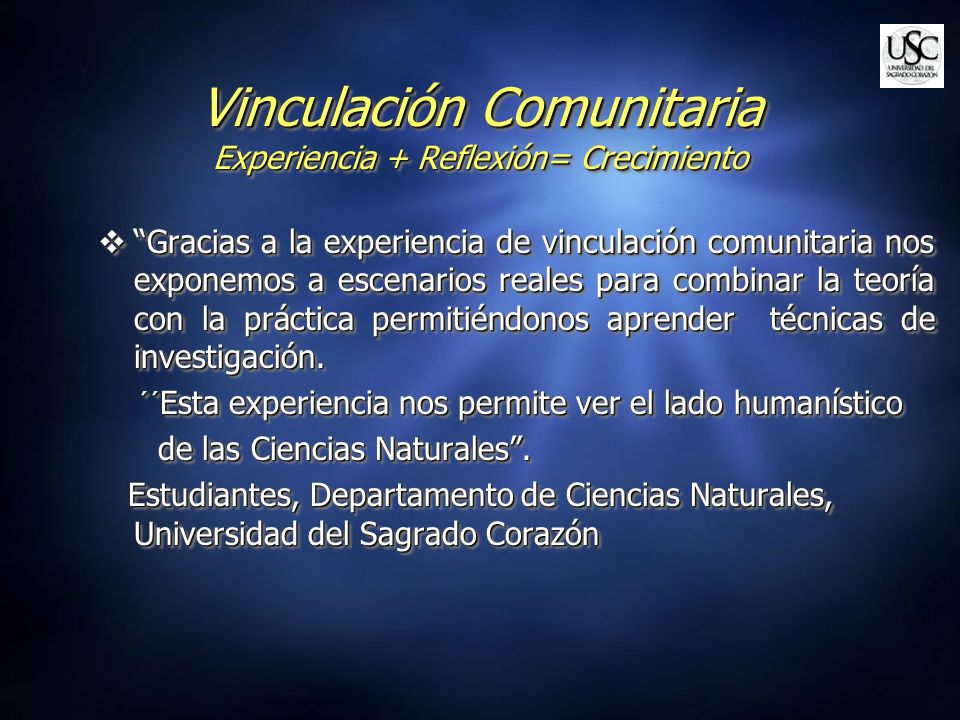 USC
UNIVERSIDAD DEL SAGRADO CORAZÓN

Vinculación Comunitaria
Experiencia + Reflexión= Crecimiento

❖ “Gracias a la experiencia de vinculación comunitaria nos exponemos a escenarios reales para combinar la teoría con la práctica permitiéndonos aprender técnicas de investigación.

´´Esta experiencia nos permite ver el lado humanístico de las Ciencias Naturales”.

Estudiantes, Departamento de Ciencias Naturales, Universidad del Sagrado Corazón